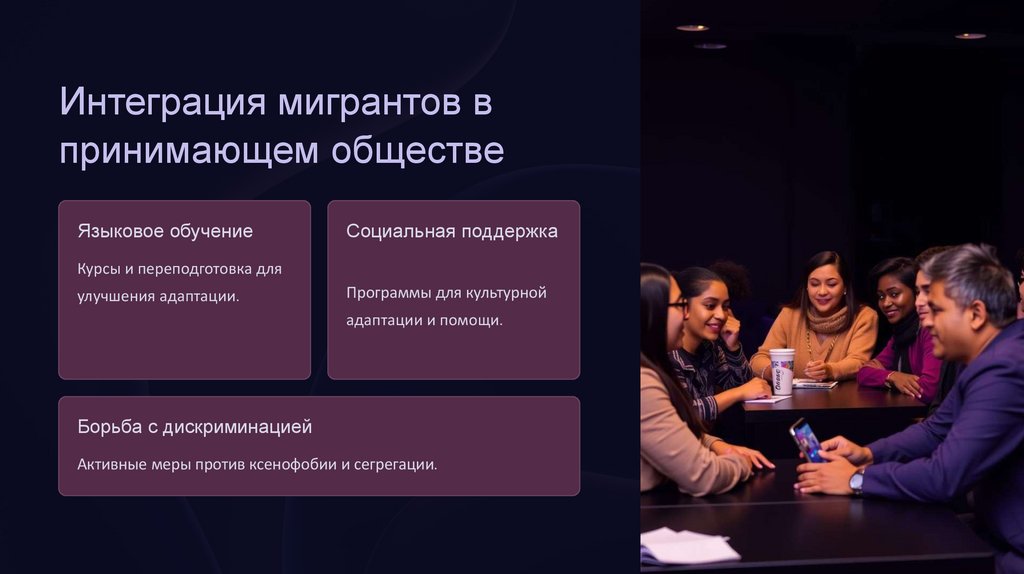 Интеграция мигрантов в принимающем обществе

Языковое обучение

Курсы и переподготовка для улучшения адаптации.

Социальная поддержка

Программы для культурной адаптации и помощи.

Борьба с дискриминацией

Активные меры против ксенофобии и сегрегации.